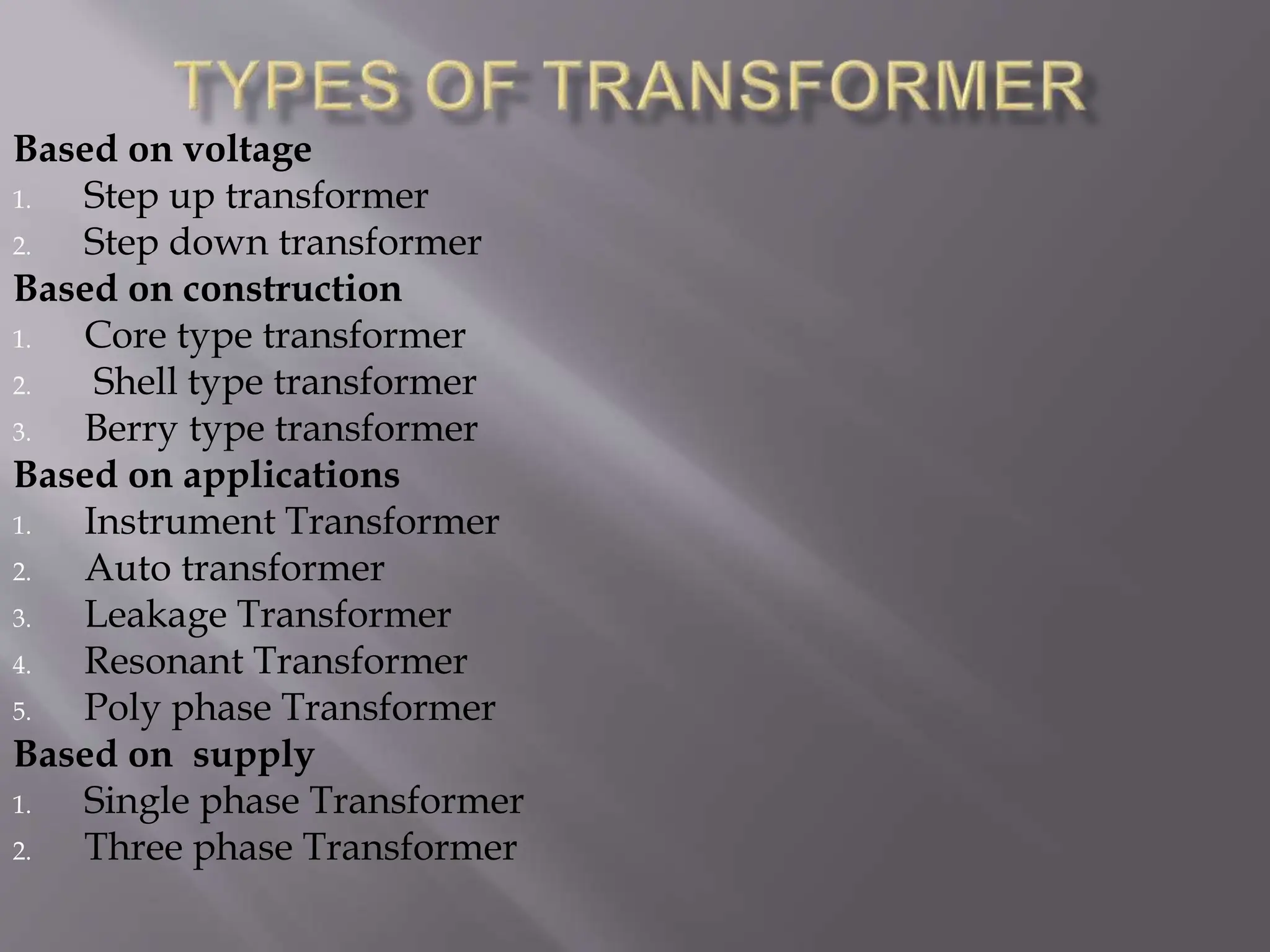 TYPES OF TRANSFORMER

Based on voltage
1. Step up transformer
2. Step down transformer

Based on construction
1. Core type transformer
2. Shell type transformer
3. Berry type transformer

Based on applications
1. Instrument Transformer
2. Auto transformer
3. Leakage Transformer
4. Resonant Transformer
5. Poly phase Transformer

Based on supply
1. Single phase Transformer
2. Three phase Transformer